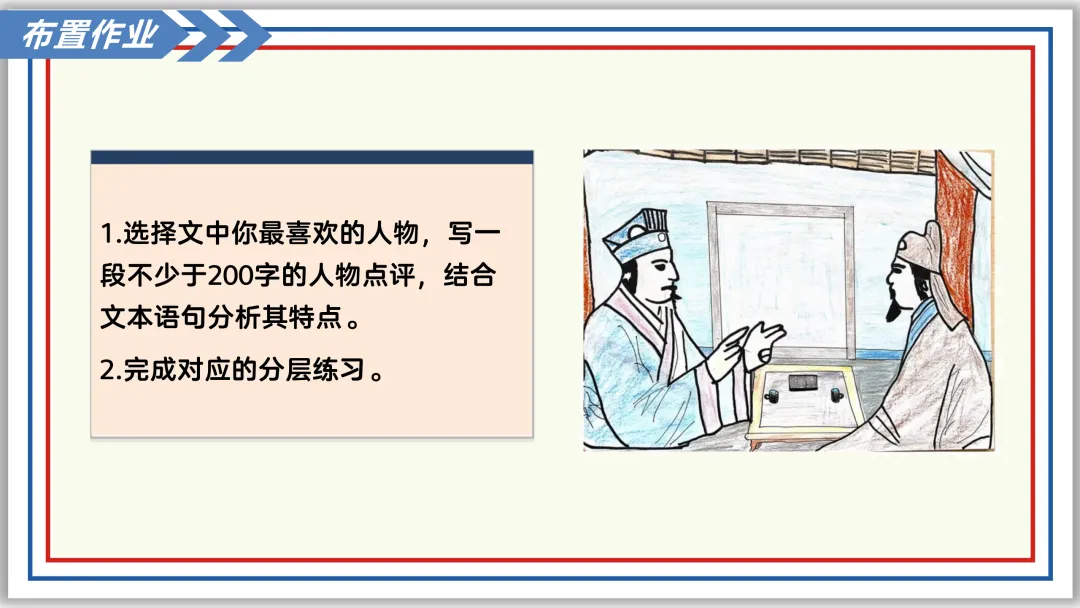 布置作业

1.选择文中你最喜欢的人物，写一段不少于200字的人物点评，结合文本语句分析其特点。

2.完成对应的分层练习。